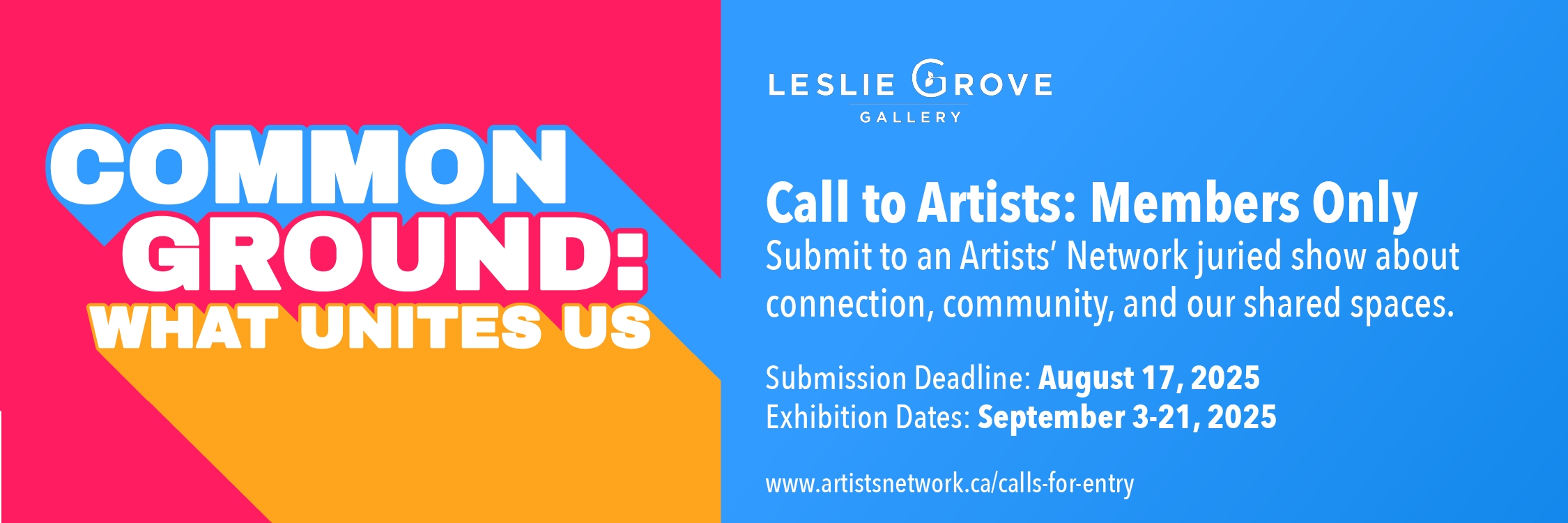 COMMON GROUND: WHAT UNITES US

LESLIE GROVE GALLERY

Call to Artists: Members Only

Submit to an Artists' Network juried show about connection, community, and our shared spaces.

Submission Deadline: August 17, 2025
Exhibition Dates: September 3-21, 2025

www.artistsnetwork.ca/calls-for-entry